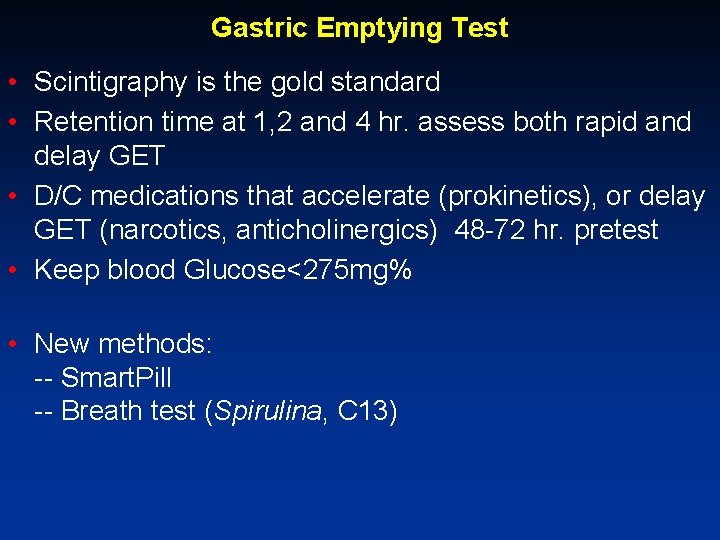 Gastric Emptying Test

• Scintigraphy is the gold standard
• Retention time at 1,2 and 4 hr. assess both rapid and delay GET
• D/C medications that accelerate (prokinetics), or delay GET (narcotics, anticholinergics) 48-72 hr. pretest
• Keep blood Glucose<275mg%

• New methods:
-- SmartPill
-- Breath test (Spirulina, C13)